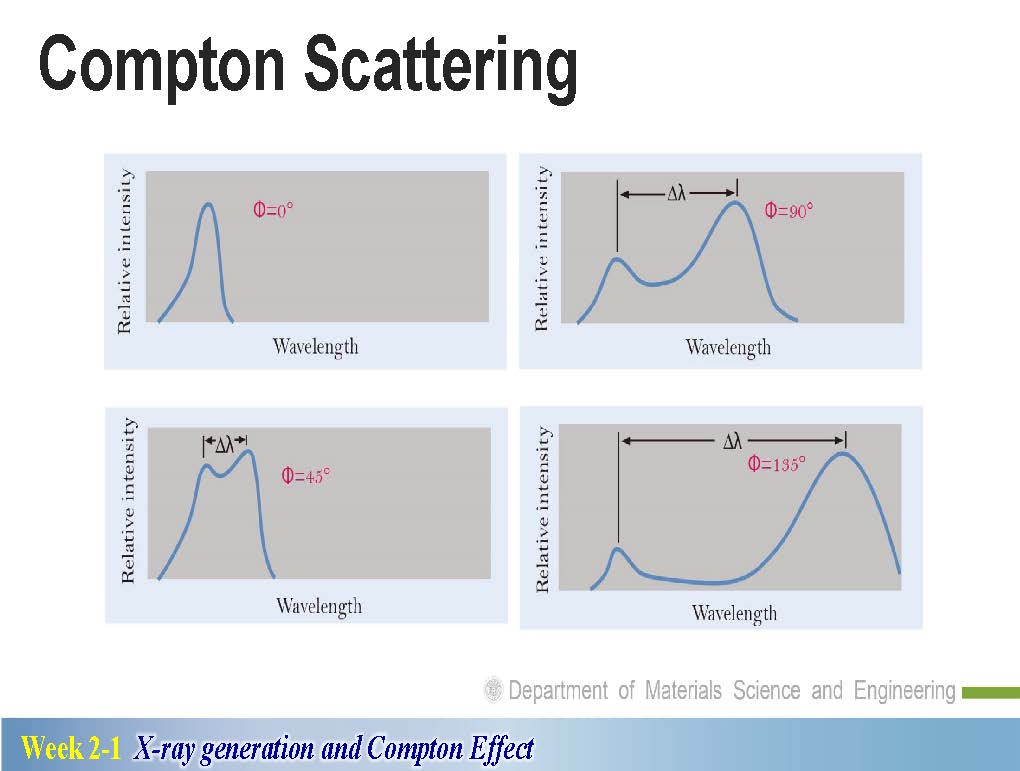 Compton Scattering

Relative intensity
$\Phi=0°$
Wavelength

Relative intensity
$\Delta\lambda$
$\Phi=90°$
Wavelength

Relative intensity
$\Delta\lambda$
$\Phi=45°$
Wavelength

Relative intensity
$\Delta\lambda$
$\Phi=135°$
Wavelength

Department of Materials Science and Engineering

Week 2-1 X-ray generation and Compton Effect